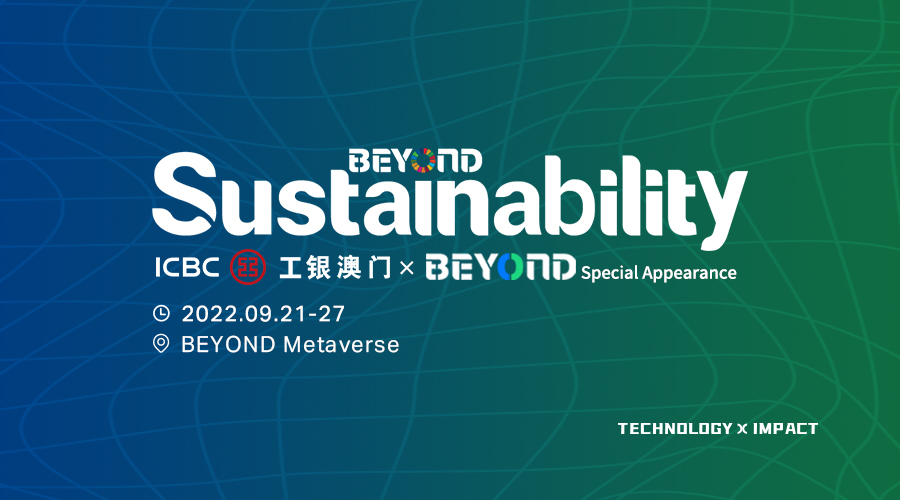 BEYOND
Sustainability

ICBC 工银澳门 × BEYOND Special Appearance

2022.09.21-27
BEYOND Metaverse

TECHNOLOGY X IMPACT